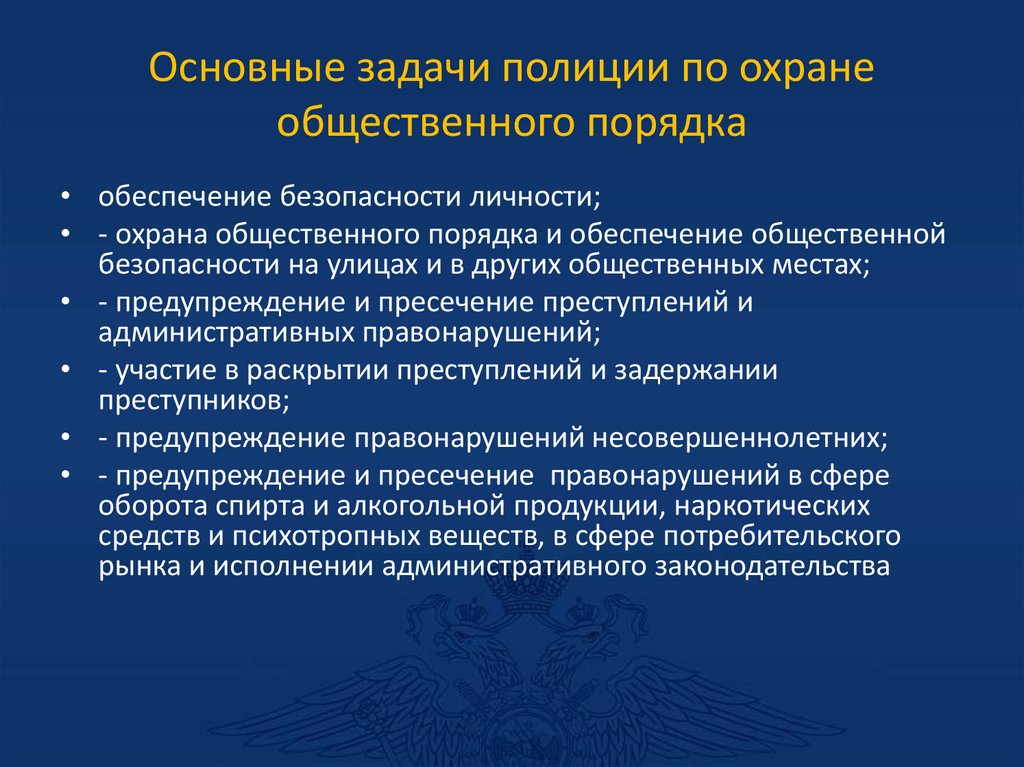 Основные задачи полиции по охране общественного порядка

• обеспечение безопасности личности;
• - охрана общественного порядка и обеспечение общественной безопасности на улицах и в других общественных местах;
• - предупреждение и пресечение преступлений и административных правонарушений;
• - участие в раскрытии преступлений и задержании преступников;
• - предупреждение правонарушений несовершеннолетних;
• - предупреждение и пресечение правонарушений в сфере оборота спирта и алкогольной продукции, наркотических средств и психотропных веществ, в сфере потребительского рынка и исполнении административного законодательства